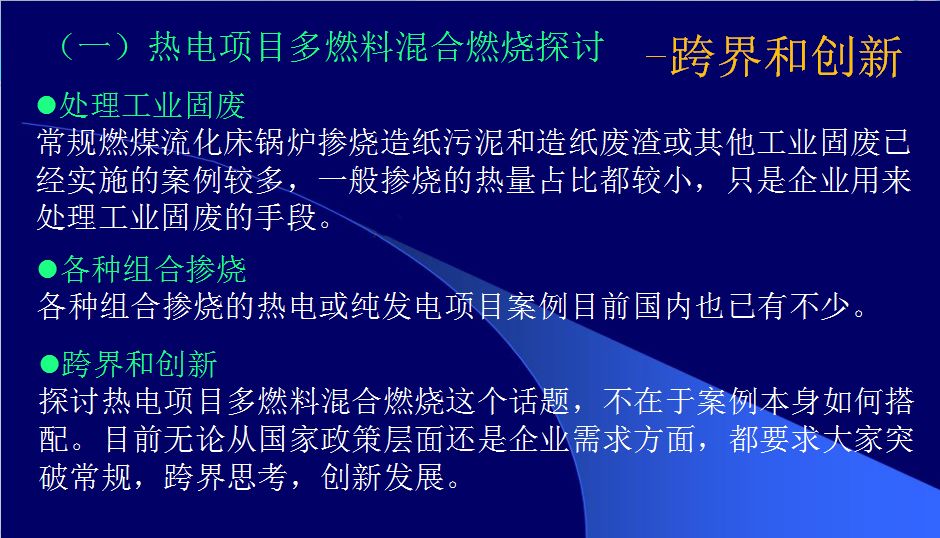 （一）热电项目多燃料混合燃烧探讨 –跨界和创新

●处理工业固废
常规燃煤流化床锅炉掺烧造纸污泥和造纸废渣或其他工业固废已经实施的案例较多，一般掺烧的热量占比都较小，只是企业用来处理工业固废的手段。

●各种组合掺烧
各种组合掺烧的热电或纯发电项目案例目前国内也已有不少。

●跨界和创新
探讨热电项目多燃料混合燃烧这个话题，不在于案例本身如何搭配。目前无论从国家政策层面还是企业需求方面，都要求大家突破常规，跨界思考，创新发展。